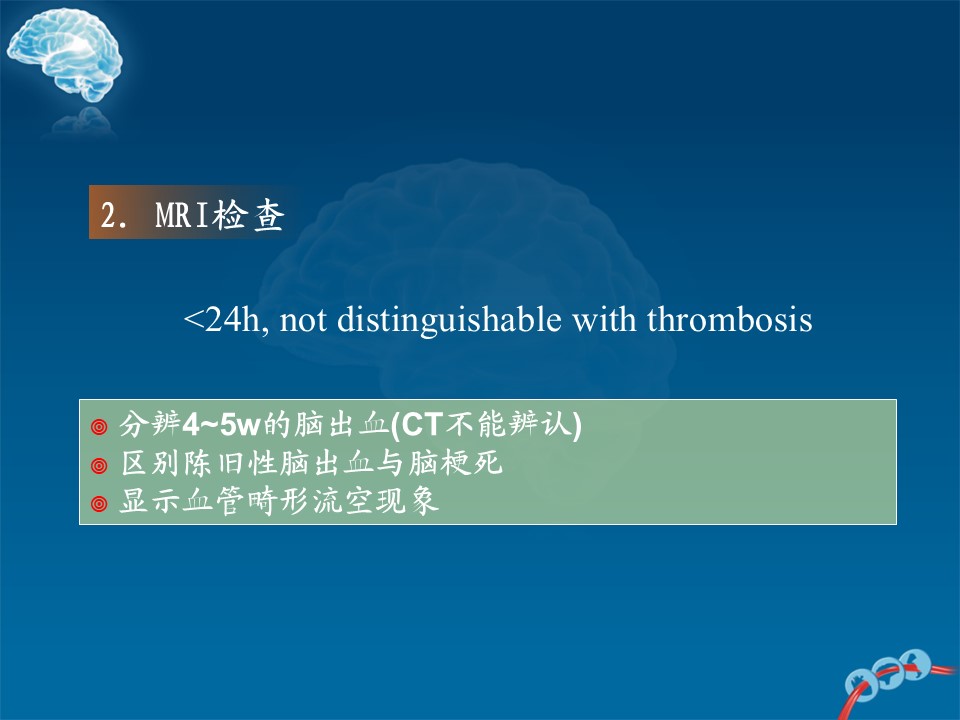 2. MRI检查

<24h, not distinguishable with thrombosis

◎ 分辨4~5w的脑出血(CT不能辨认)
◎ 区别陈旧性脑出血与脑梗死
◎ 显示血管畸形流空现象